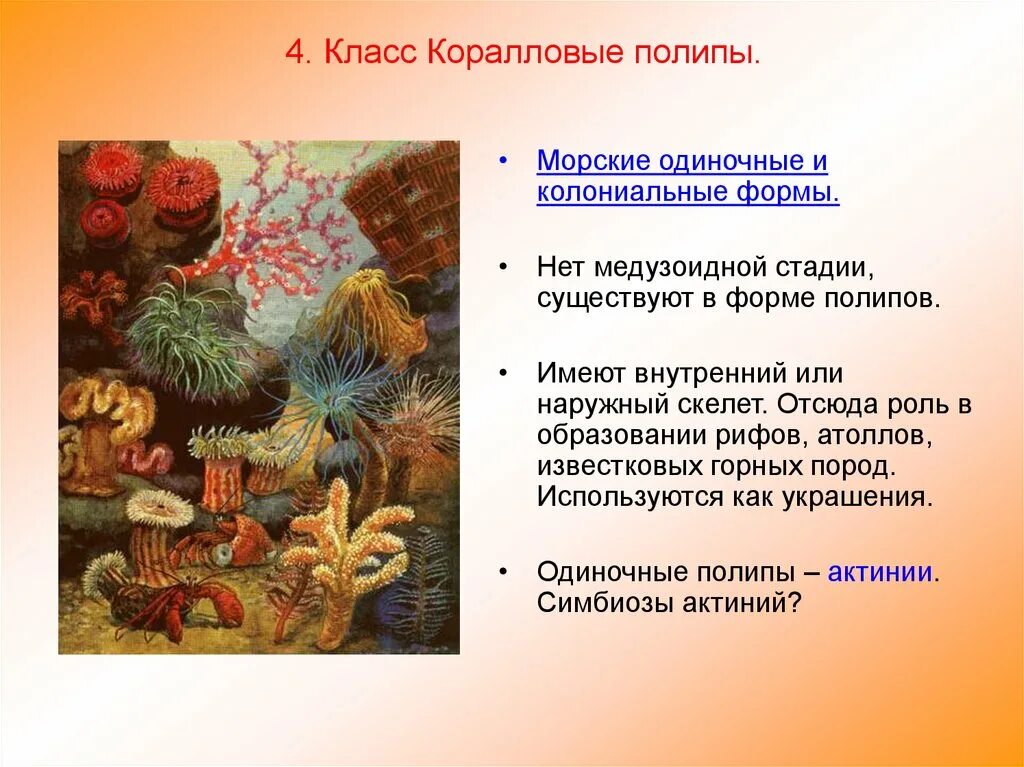 4. Класс Коралловые полипы.

• Морские одиночные и колониальные формы.

• Нет медузоидной стадии, существуют в форме полипов.

• Имеют внутренний или наружный скелет. Отсюда роль в образовании рифов, атоллов, известковых горных пород. Используются как украшения.

• Одиночные полипы – актинии. Симбиозы актиний?